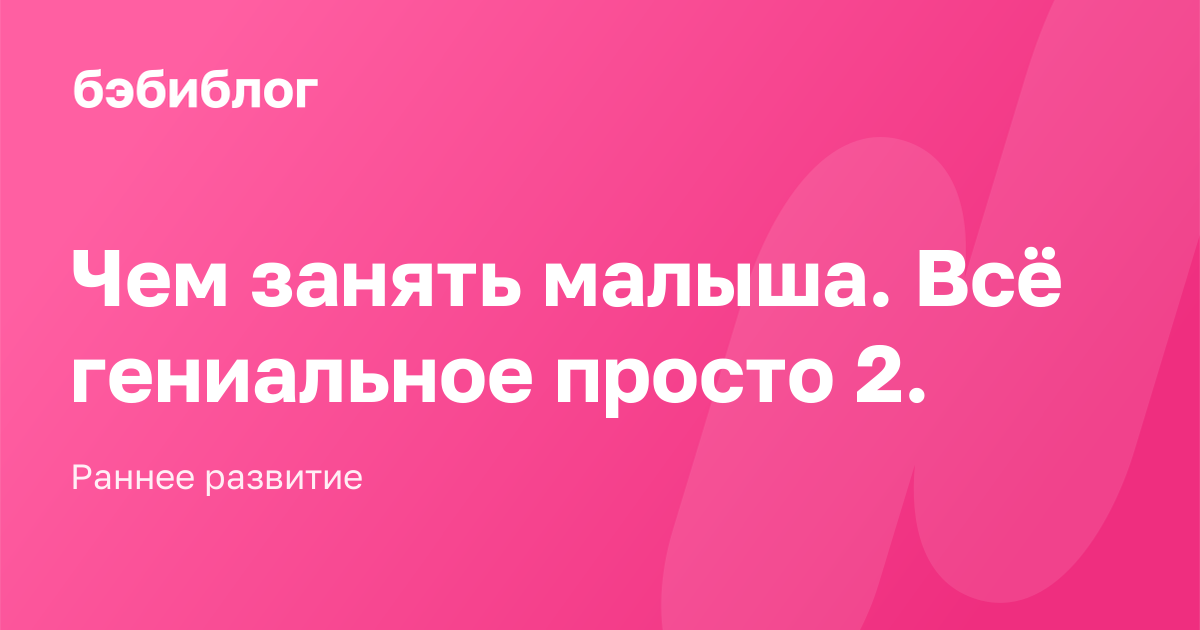 бэбиблог

Чем занять малыша. Всё гениальное просто 2.

Раннее развитие